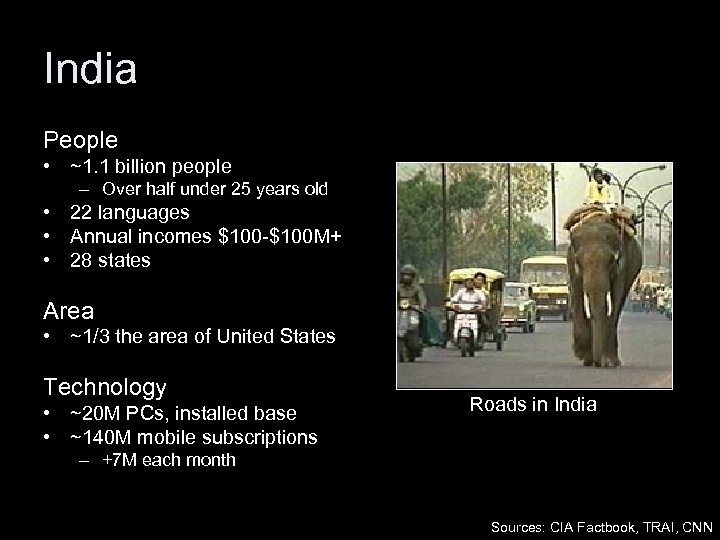 India

People
• ~1.1 billion people
– Over half under 25 years old
• 22 languages
• Annual incomes \$100-\$100M+
• 28 states

Area
• ~1/3 the area of United States

Technology
• ~20M PCs, installed base
• ~140M mobile subscriptions
– +7M each month

Roads in India

Sources: CIA Factbook, TRAI, CNN